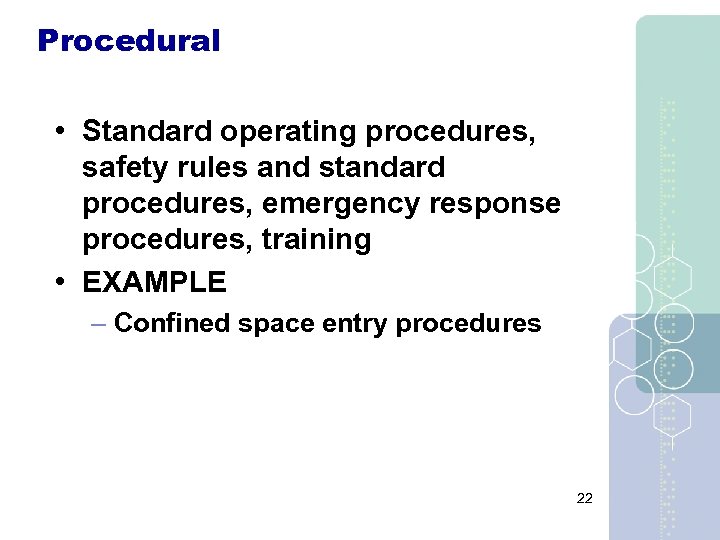 Procedural

• Standard operating procedures, safety rules and standard procedures, emergency response procedures, training
• EXAMPLE
– Confined space entry procedures

22